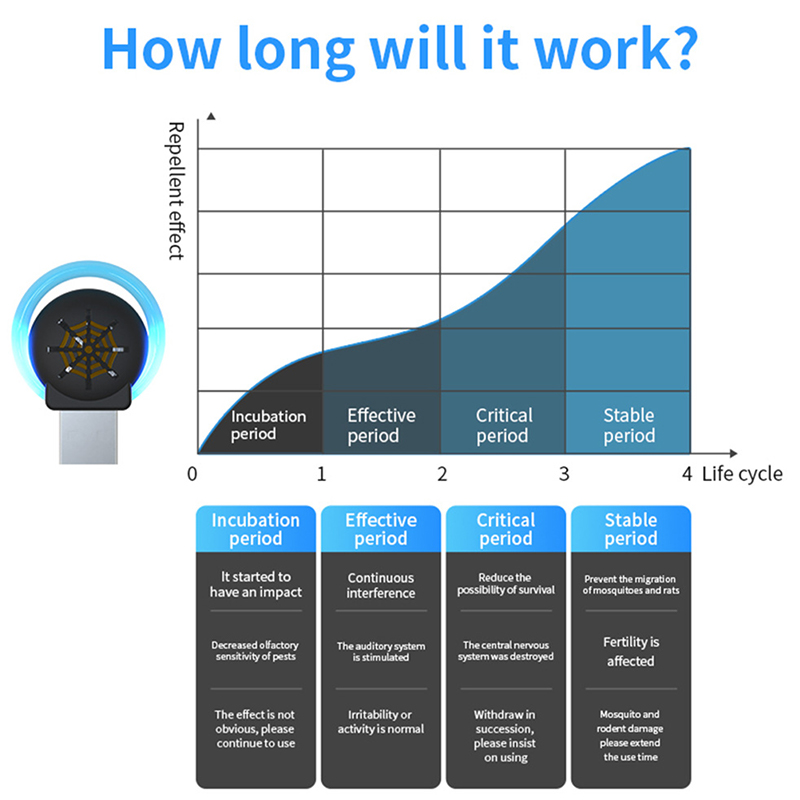 How long will it work?

Repellent effect

Incubation period

Effective period

Critical period

Stable period

0 1 2 3 4 Life cycle

| Incubation period | Effective period | Critical period | Stable period |
|---|---|---|---|
| It started to have an impact | Continuous interference | Reduce the possibility of survival | Prevent the migration of mosquitoes and rats |
| Decreased olfactory sensitivity of pests | The auditory system is stimulated | The central nervous system was destroyed | Fertility is affected |
| The effect is not obvious, please continue to use | Irritability or activity is normal | Withdraw in succession, please insist on using | Mosquito and rodent damage please extend the use time |